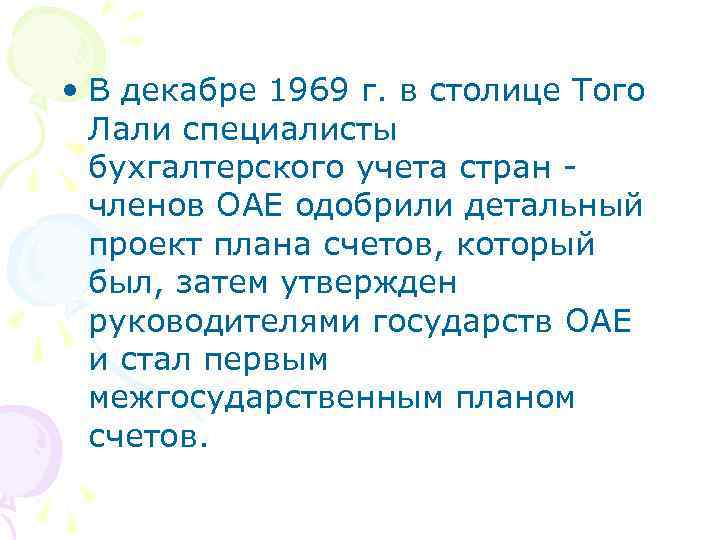 • В декабре 1969 г. в столице Того Лали специалисты бухгалтерского учета стран - членов ОАЕ одобрили детальный проект плана счетов, который был, затем утвержден руководителями государств ОАЕ и стал первым межгосударственным планом счетов.